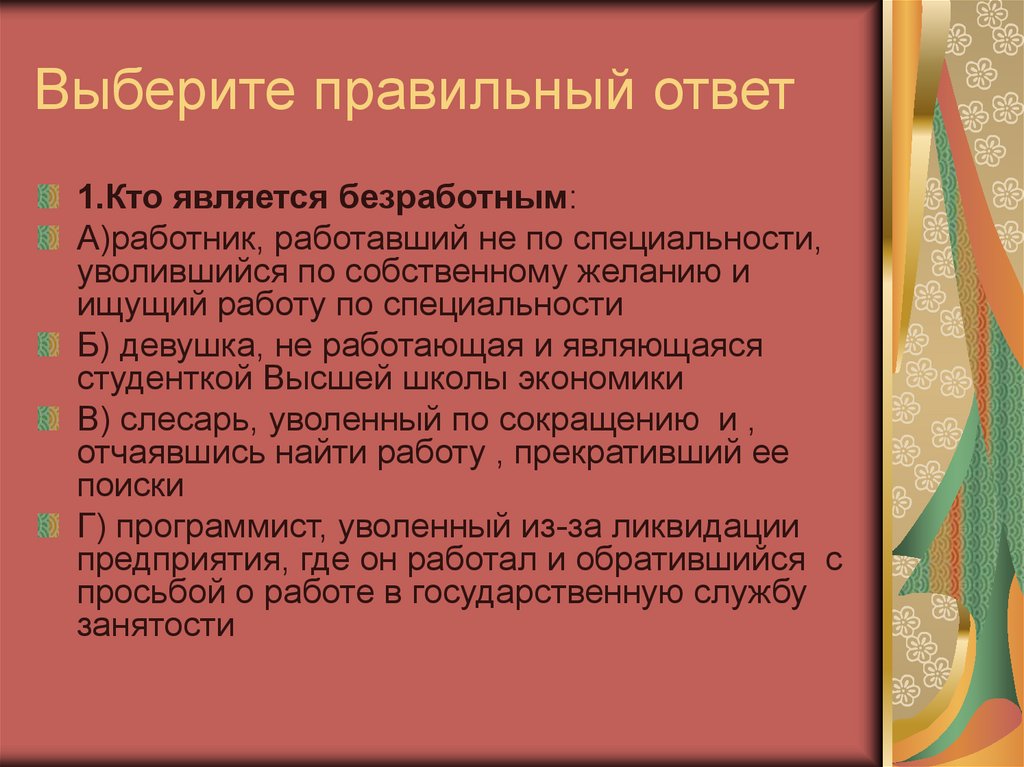 Выберите правильный ответ

1.Кто является безработным:

А)работник, работавший не по специальности, уволившийся по собственному желанию и ищущий работу по специальности

Б) девушка, не работающая и являющаяся студенткой Высшей школы экономики

В) слесарь, уволенный по сокращению и , отчаявшись найти работу , прекративший ее поиски

Г) программист, уволенный из-за ликвидации предприятия, где он работал и обратившийся с просьбой о работе в государственную службу занятости